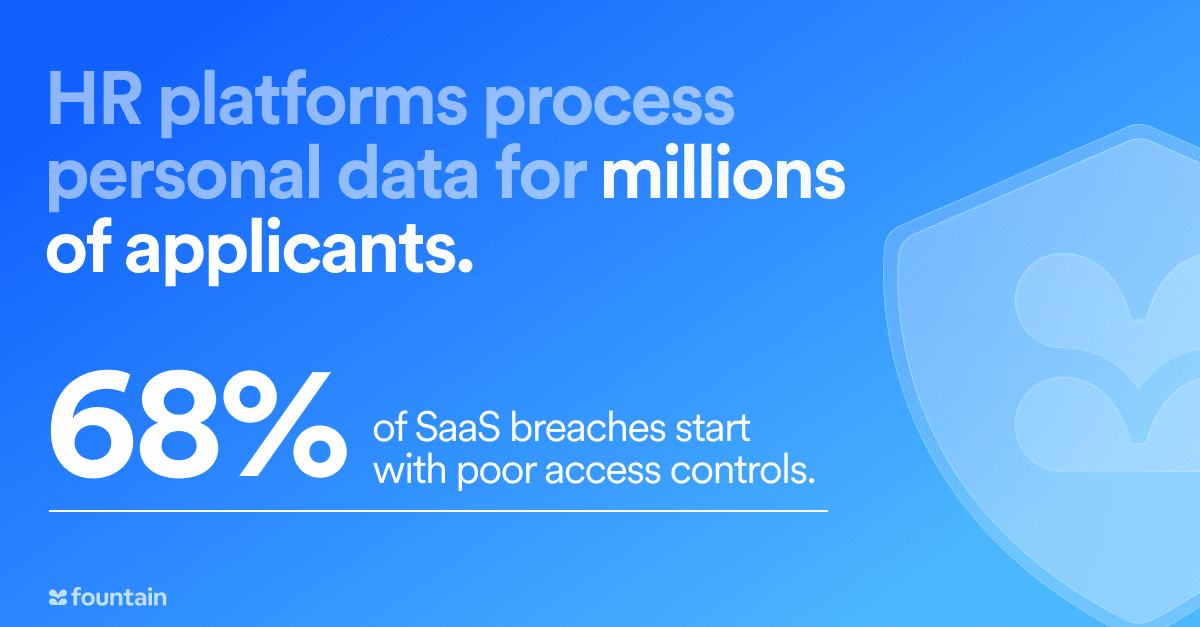 HR platforms process personal data for millions of applicants.

68% of SaaS breaches start with poor access controls.

fountain